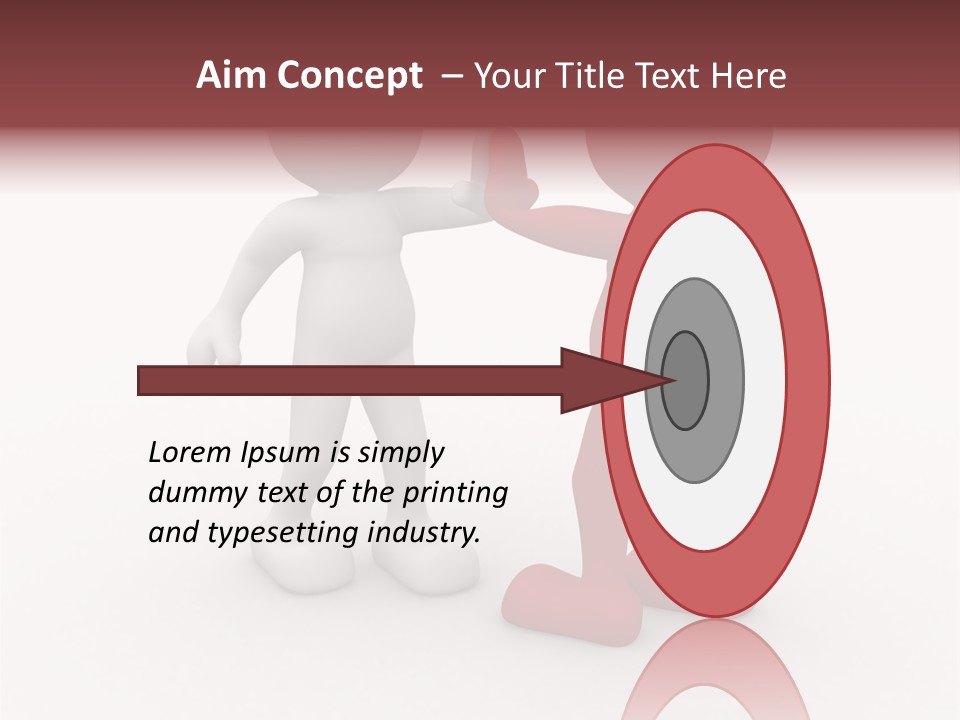 Aim Concept – Your Title Text Here

Lorem Ipsum is simply dummy text of the printing and typesetting industry.